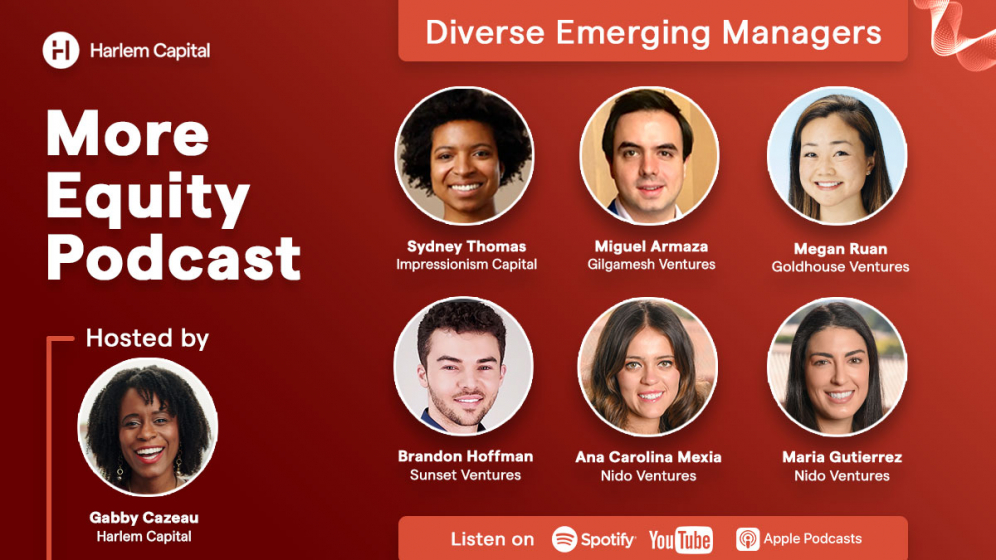 Harlem Capital

More Equity Podcast

Hosted by

Gabby Cazeau
Harlem Capital

Diverse Emerging Managers

Sydney Thomas
Impressionism Capital

Miguel Armaza
Gilgamesh Ventures

Megan Ruan
Goldhouse Ventures

Brandon Hoffman
Sunset Ventures

Ana Carolina Mexia
Nido Ventures

Maria Gutierrez
Nido Ventures

Listen on Spotify YouTube Apple Podcasts